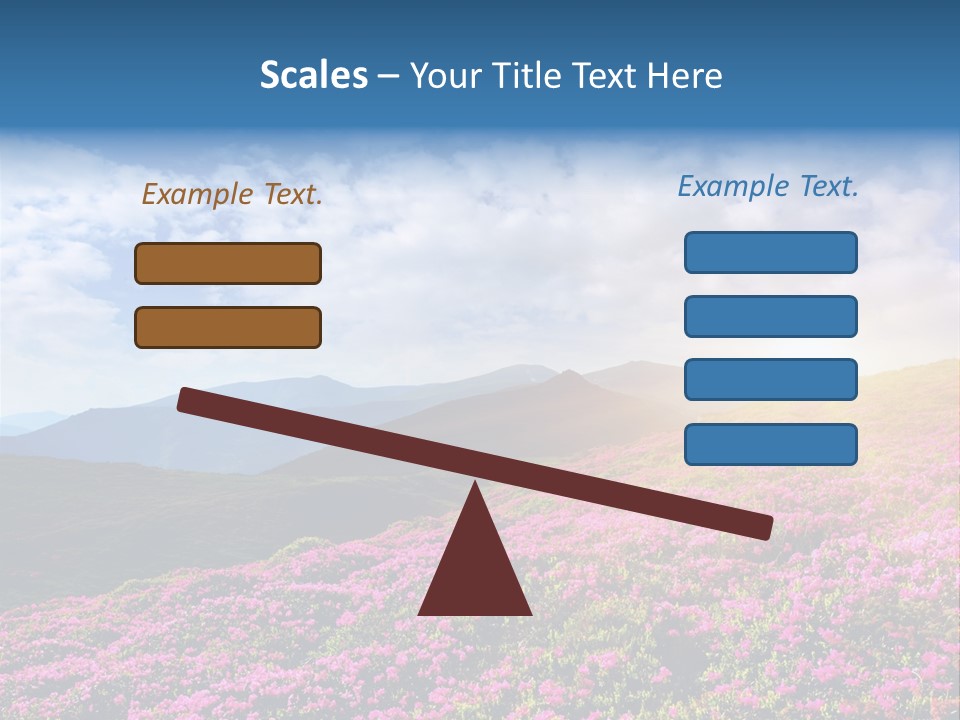 Scales – Your Title Text Here

Example Text.

Example Text.